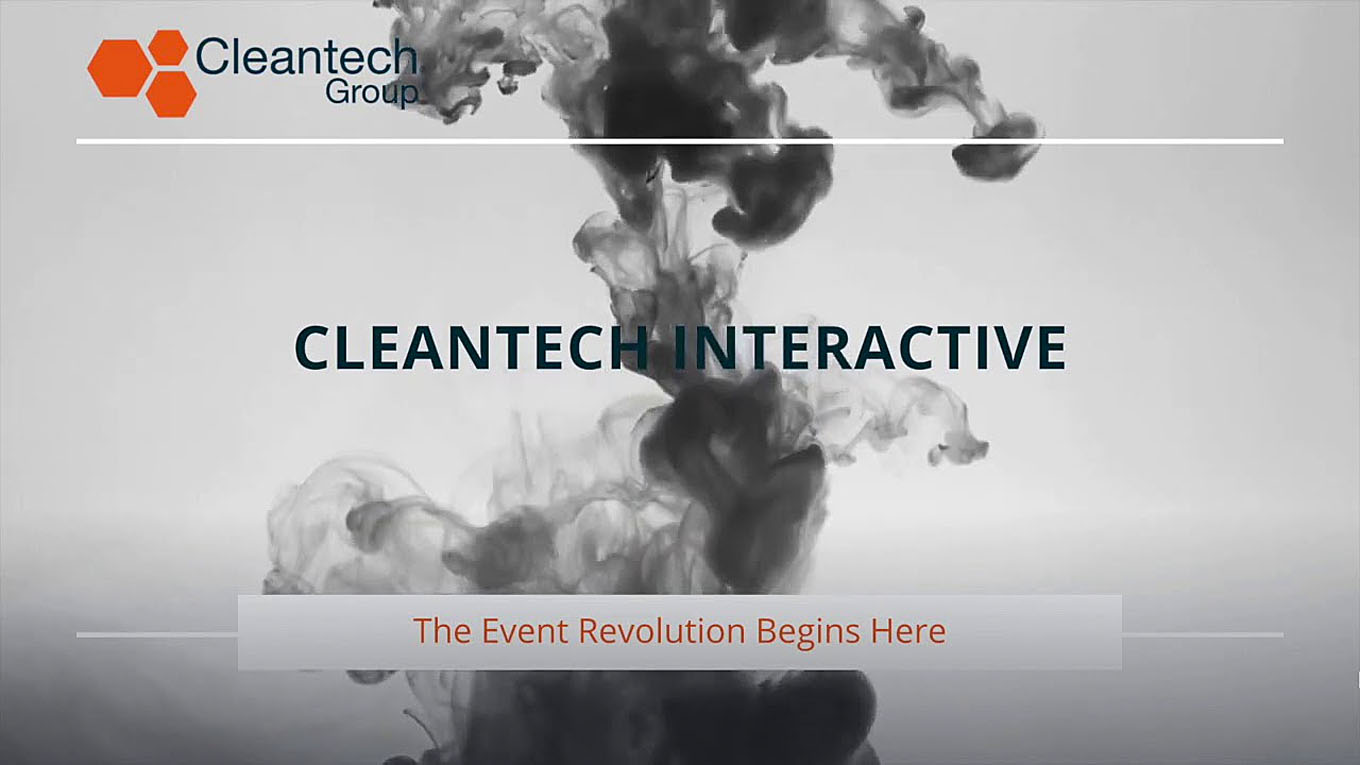 Cleantech Group

CLEANTECH INTERACTIVE

The Event Revolution Begins Here